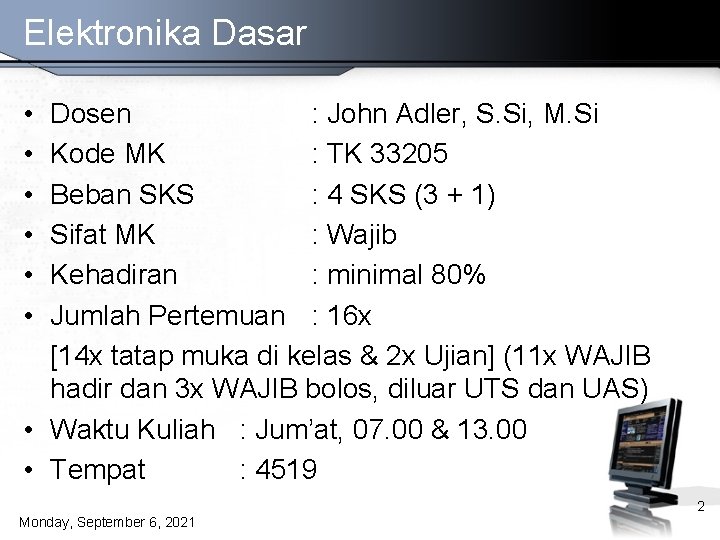 Elektronika Dasar

• Dosen : John Adler, S.Si, M.Si
• Kode MK : TK 33205
• Beban SKS : 4 SKS (3 + 1)
• Sifat MK : Wajib
• Kehadiran : minimal 80%
• Jumlah Pertemuan : 16x
[14x tatap muka di kelas & 2x Ujian] (11x WAJIB hadir dan 3x WAJIB bolos, diluar UTS dan UAS)
• Waktu Kuliah : Jum'at, 07.00 & 13.00
• Tempat : 4519

Monday, September 6, 2021

2